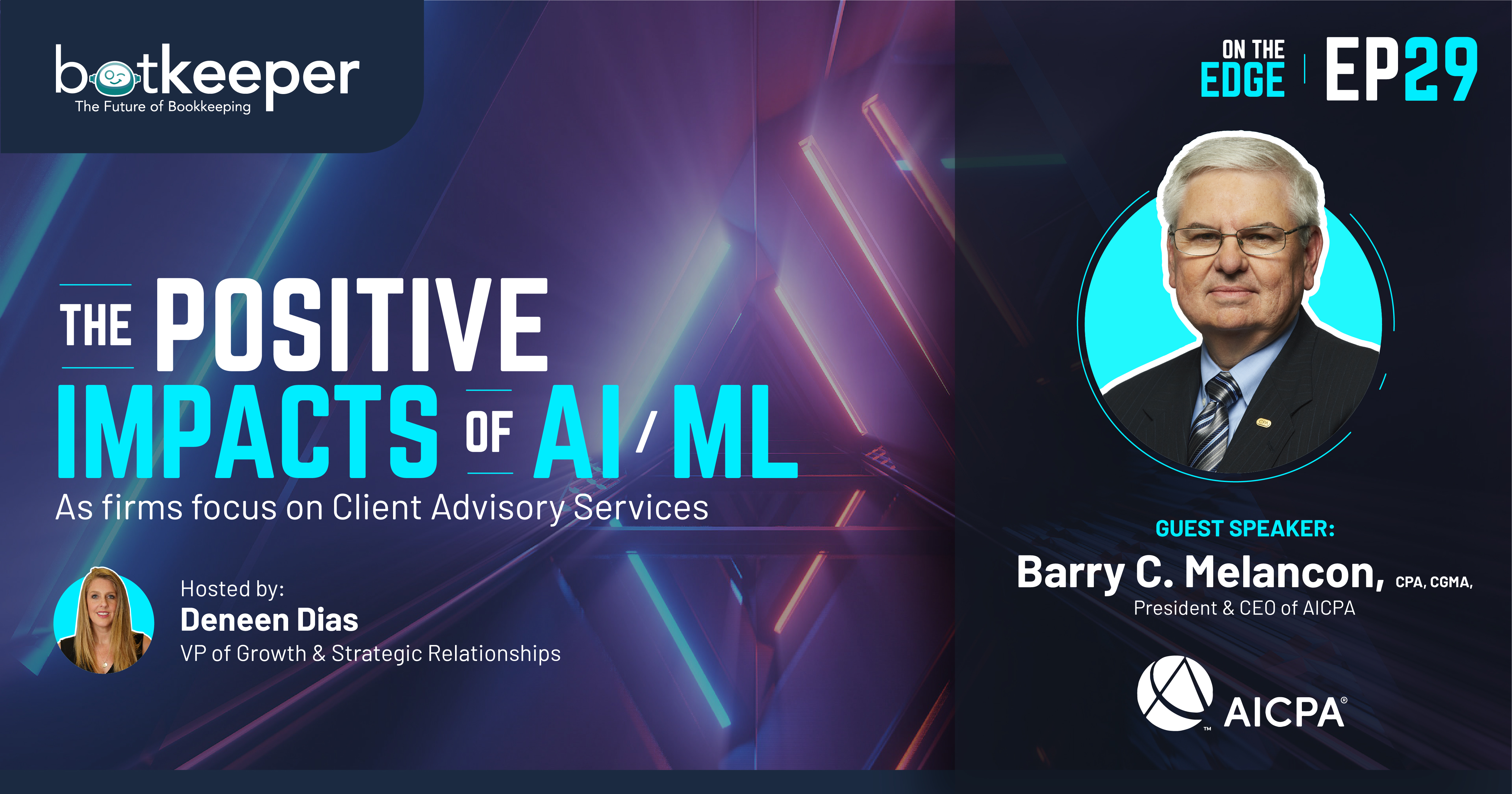 botkeeper
The Future of Bookkeeping

ON THE EDGE | EP29

THE POSITIVE IMPACTS OF AI / ML
As firms focus on Client Advisory Services

Hosted by:
Deneen Dias
VP of Growth & Strategic Relationships

GUEST SPEAKER:
Barry C. Melancon, CPA, CGMA,
President & CEO of AICPA

AICPA®